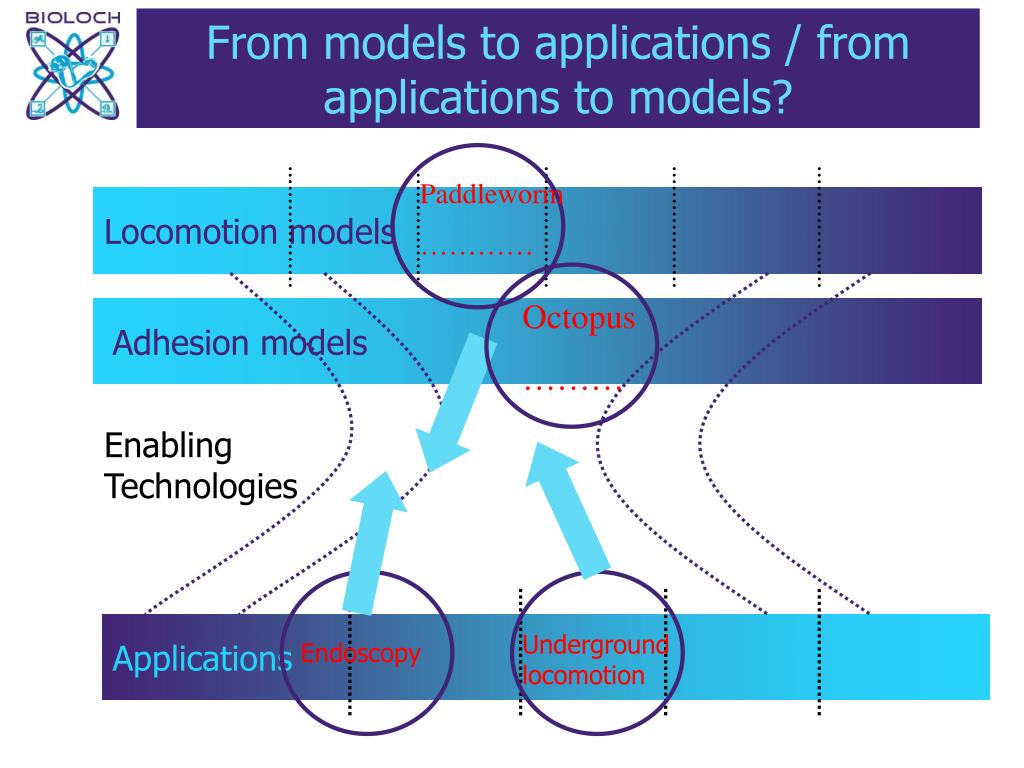 BIOLOCH

From models to applications / from applications to models?

Locomotion models

Paddleworm

…………

Adhesion models

Octopus

………

Enabling Technologies

Applications

Endoscopy

Underground locomotion